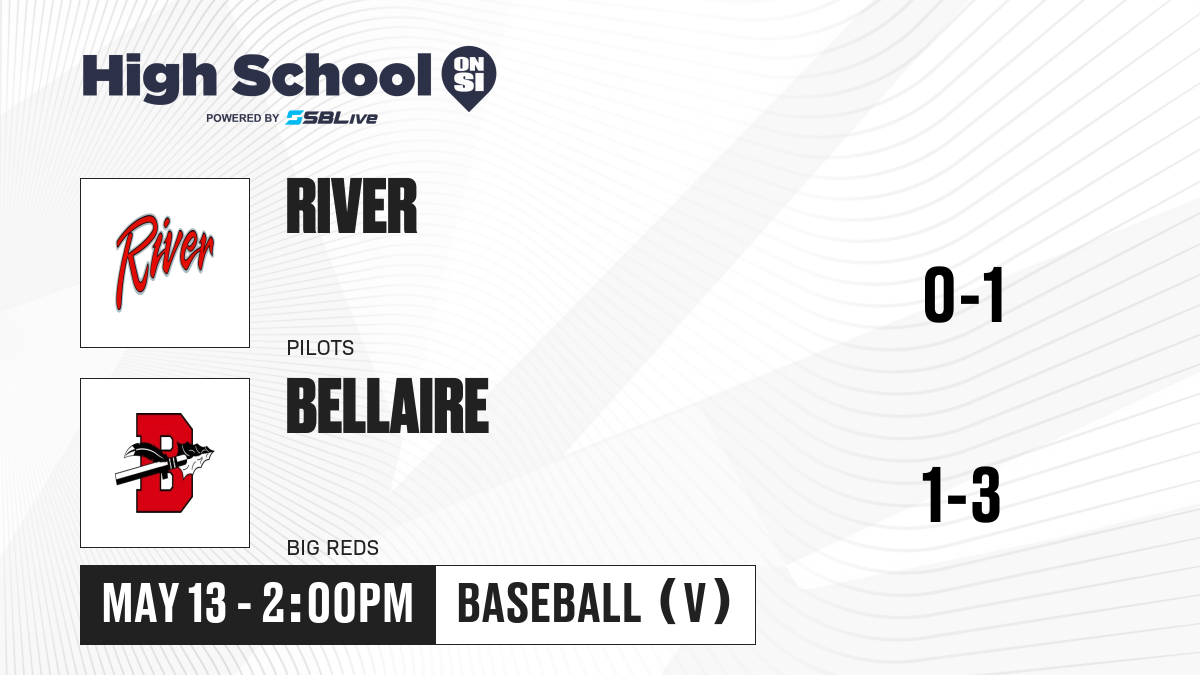 High School ON SI
POWERED BY SBLive

River

RIVER

PILOTS

0-1

B

BELLAIRE

BIG REDS

1-3

MAY 13 - 2:00PM

BASEBALL (V)